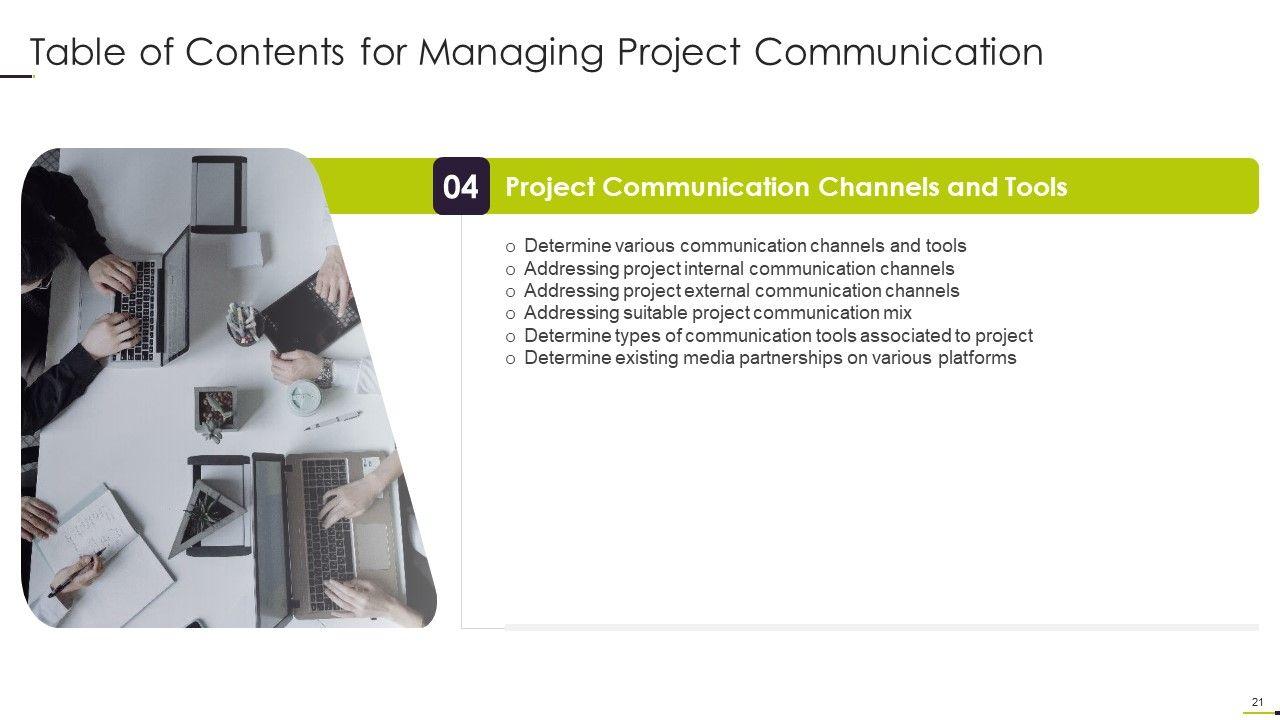 Table of Contents for Managing Project Communication

04 Project Communication Channels and Tools

o Determine various communication channels and tools
o Addressing project internal communication channels
o Addressing project external communication channels
o Addressing suitable project communication mix
o Determine types of communication tools associated to project
o Determine existing media partnerships on various platforms

21